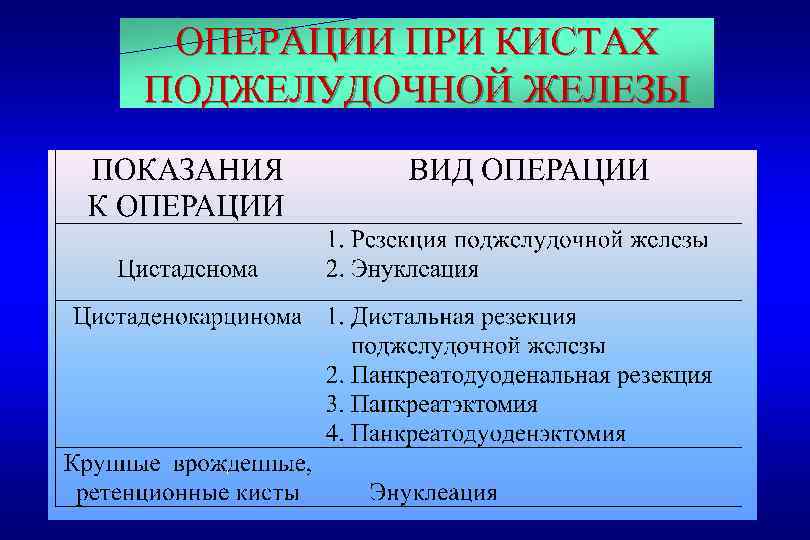 ОПЕРАЦИИ ПРИ КИСТАХ ПОДЖЕЛУДОЧНОЙ ЖЕЛЕЗЫ

| ПОКАЗАНИЯ К ОПЕРАЦИИ | ВИД ОПЕРАЦИИ |
|---|---|
| Цистаденома | 1. Резекция поджелудочной железы 2. Энуклеация |
| Цистаденокарцинома | 1. Дистальная резекция поджелудочной железы 2. Панкреатодуоденальная резекция 3. Панкреатэктомия 4. Панкреатодуоденэктомия |
| Крупные врожденные, ретенционные кисты | Энуклеация |